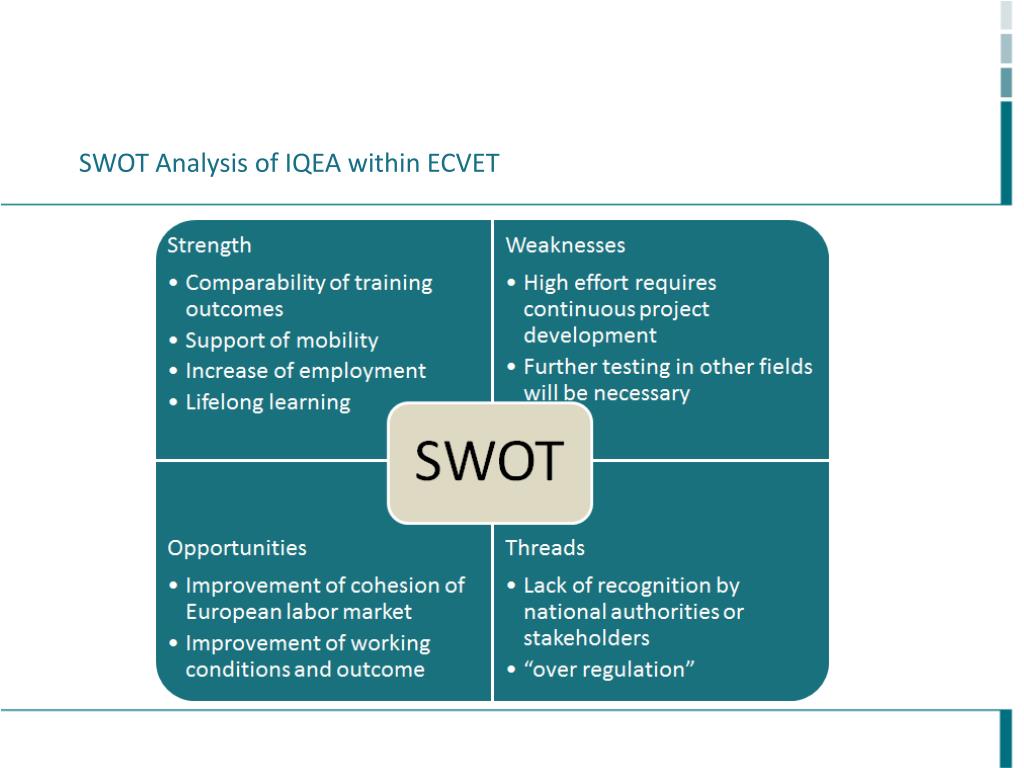 SWOT Analysis of IQEA within ECVET

Strength
• Comparability of training outcomes
• Support of mobility
• Increase of employment
• Lifelong learning

Weaknesses
• High effort requires continuous project development
• Further testing in other fields will be necessary

SWOT

Opportunities
• Improvement of cohesion of European labor market
• Improvement of working conditions and outcome

Threads
• Lack of recognition by national authorities or stakeholders
• “over regulation”